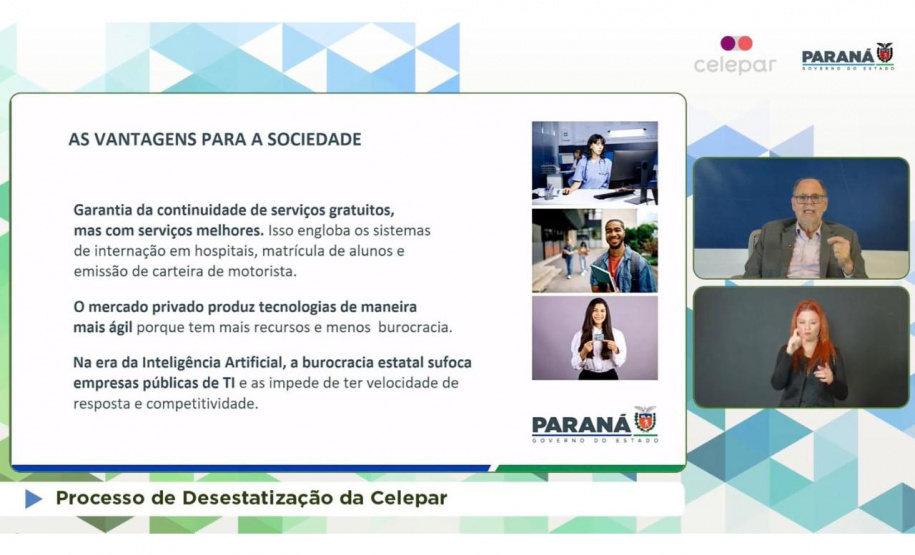 celepar

PARANÁ
GOVERNO DO ESTADO

AS VANTAGENS PARA A SOCIEDADE

Garantia da continuidade de serviços gratuitos, mas com serviços melhores. Isso engloba os sistemas de internação em hospitais, matrícula de alunos e emissão de carteira de motorista.

O mercado privado produz tecnologias de maneira mais ágil porque tem mais recursos e menos burocracia.

Na era da Inteligência Artificial, a burocracia estatal sufoca empresas públicas de TI e as impede de ter velocidade de resposta e competitividade.

PARANÁ
GOVERNO DO ESTADO

Processo de Desestatização da Celepar